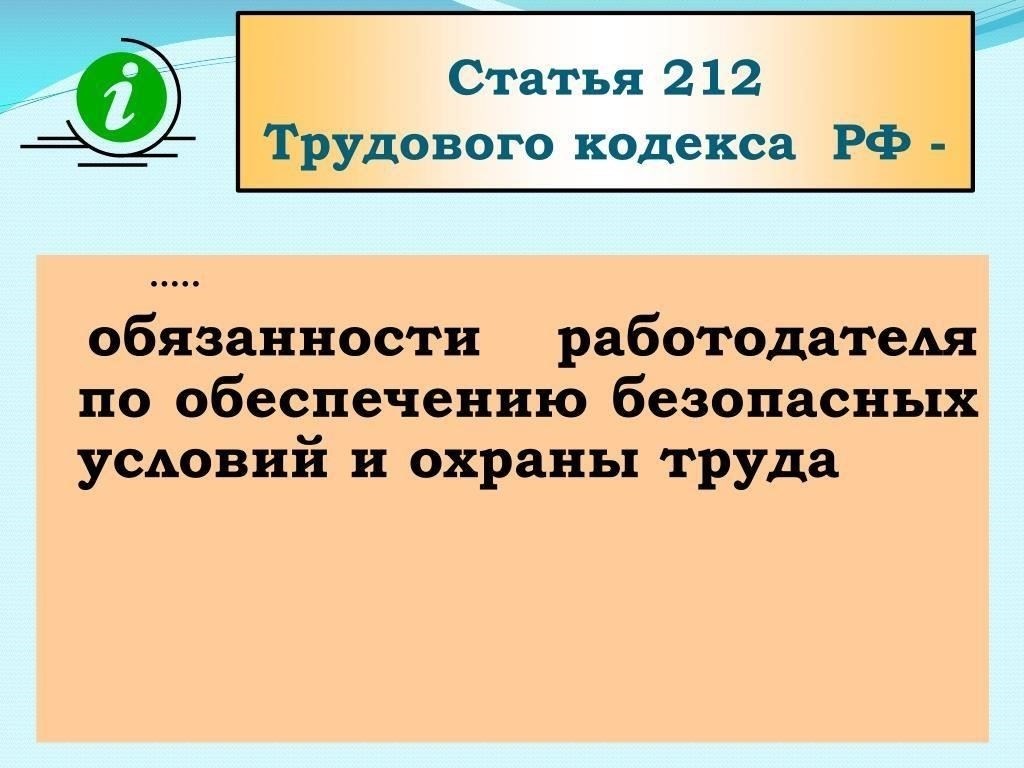 i

Статья 212
Трудового кодекса РФ -

.....
обязанности работодателя по обеспечению безопасных условий и охраны труда